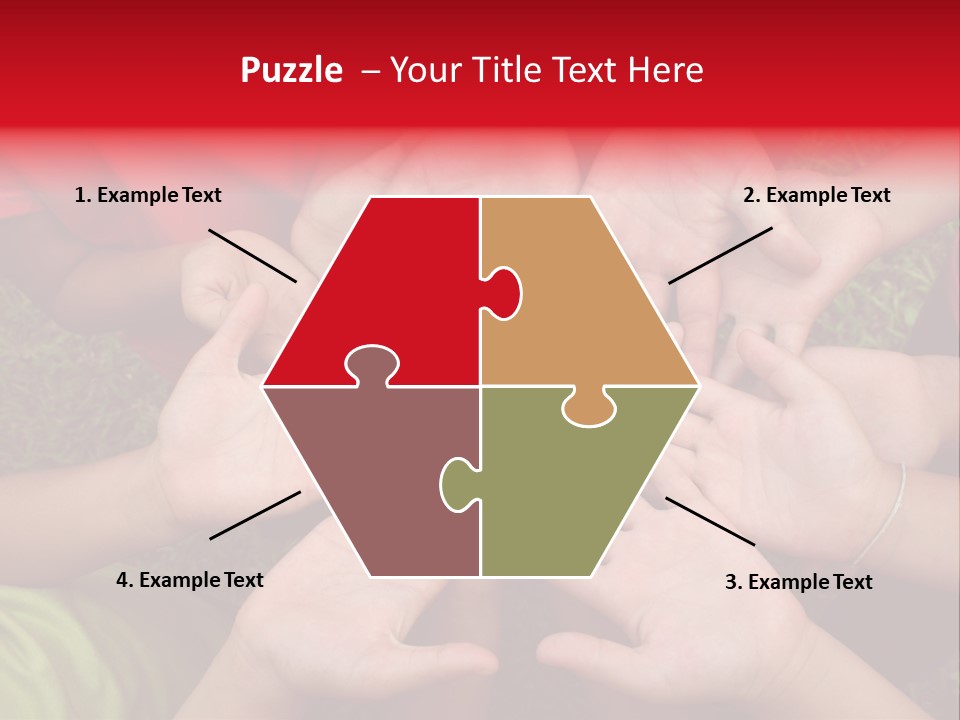 Puzzle – Your Title Text Here

1. Example Text

2. Example Text

4. Example Text

3. Example Text